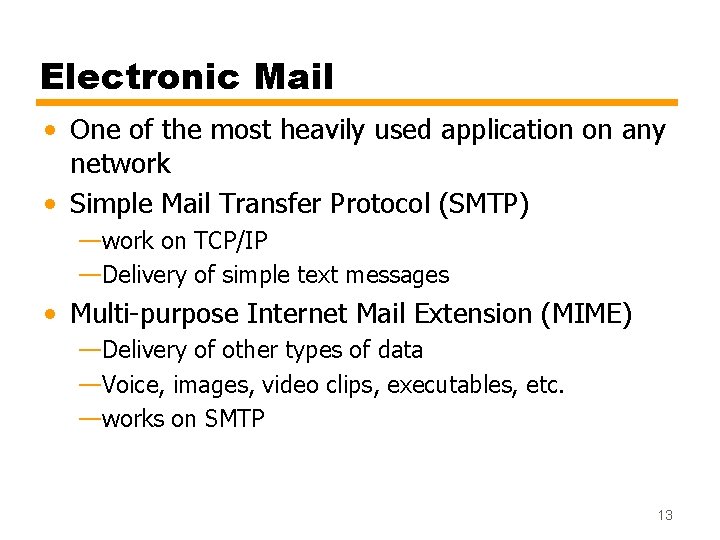 Electronic Mail

• One of the most heavily used application on any network
• Simple Mail Transfer Protocol (SMTP)
—work on TCP/IP
—Delivery of simple text messages
• Multi-purpose Internet Mail Extension (MIME)
—Delivery of other types of data
—Voice, images, video clips, executables, etc.
—works on SMTP

13